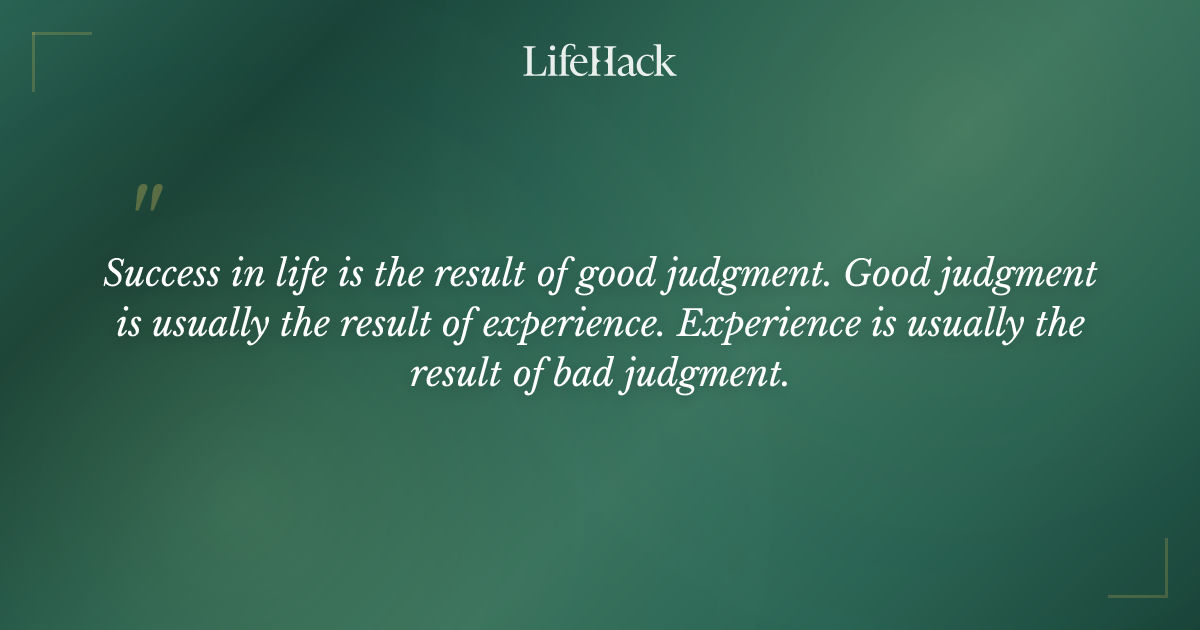 LifeHack

"

Success in life is the result of good judgment. Good judgment is usually the result of experience. Experience is usually the result of bad judgment.